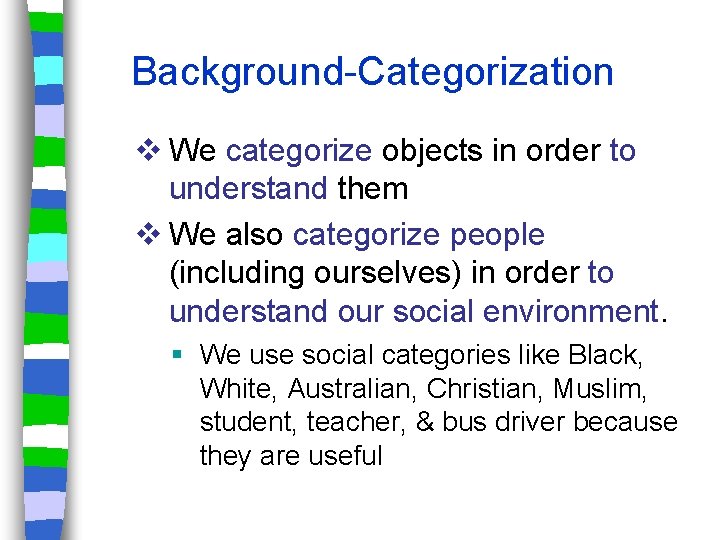 Background-Categorization

❖ We categorize objects in order to understand them

❖ We also categorize people (including ourselves) in order to understand our social environment.

▪ We use social categories like Black, White, Australian, Christian, Muslim, student, teacher, & bus driver because they are useful